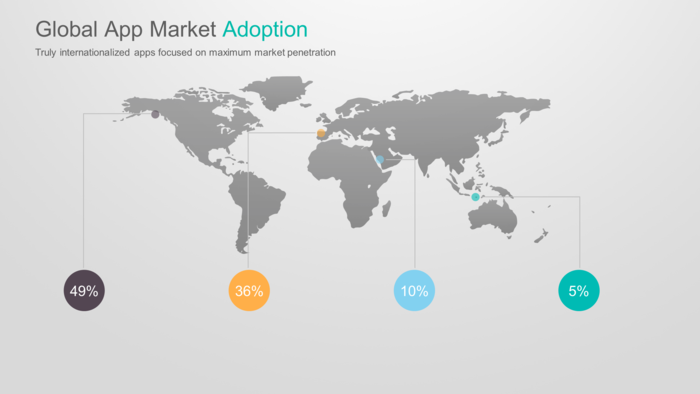 Global App Market Adoption
Truly internationalized apps focused on maximum market penetration

49%

36%

10%

5%